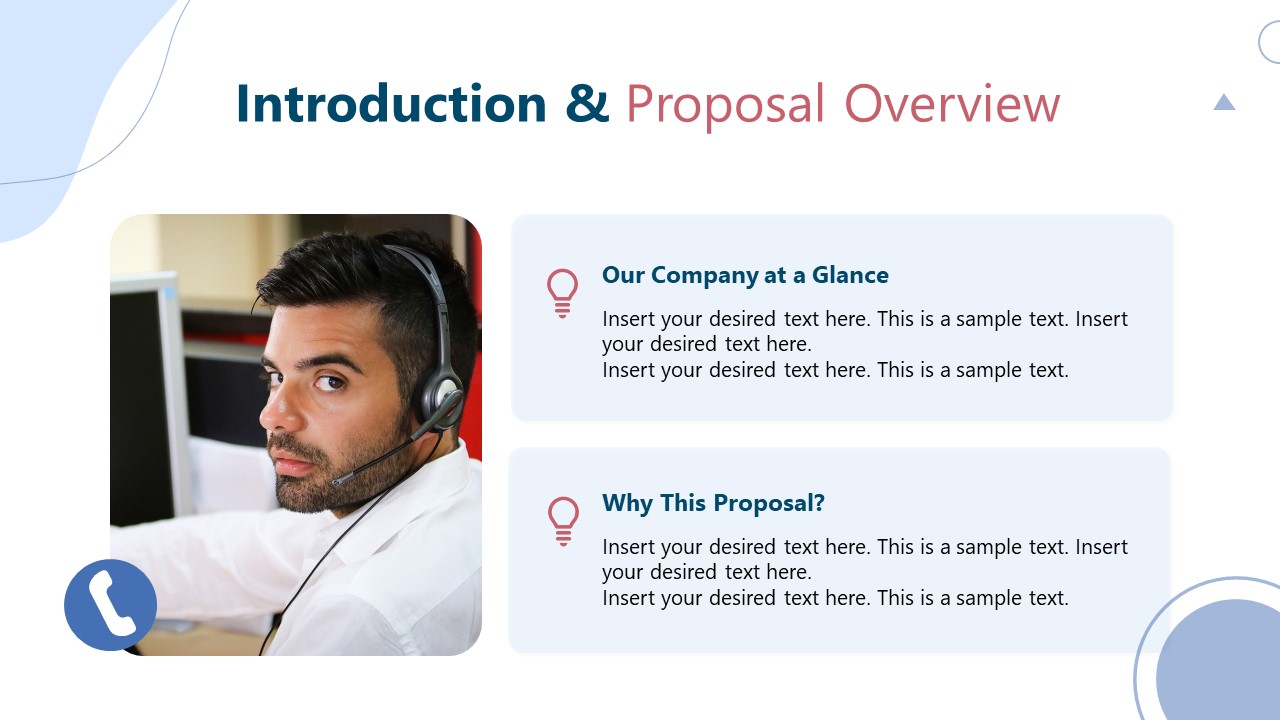 Introduction & Proposal Overview

Our Company at a Glance

Insert your desired text here. This is a sample text. Insert your desired text here.
Insert your desired text here. This is a sample text.

Why This Proposal?

Insert your desired text here. This is a sample text. Insert your desired text here.
Insert your desired text here. This is a sample text.